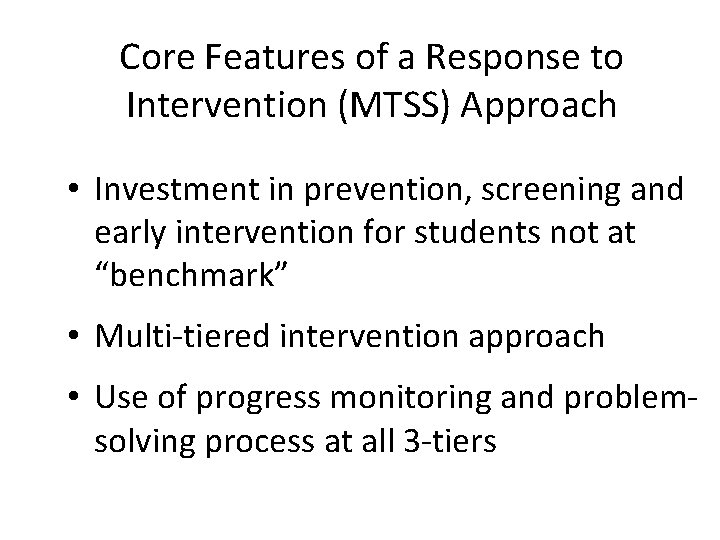 Core Features of a Response to Intervention (MTSS) Approach

• Investment in prevention, screening and early intervention for students not at “benchmark”

• Multi-tiered intervention approach

• Use of progress monitoring and problem-solving process at all 3-tiers